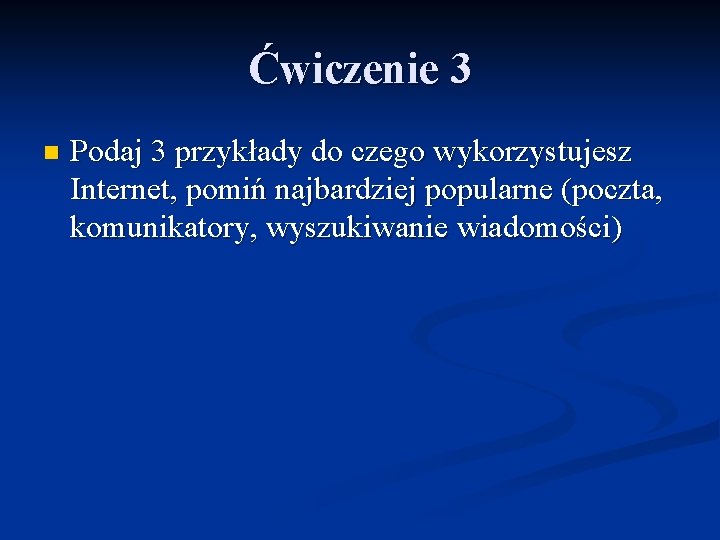 Ćwiczenie 3

Podaj 3 przykłady do czego wykorzystujesz Internet, pomiń najbardziej popularne (poczta, komunikatory, wyszukiwanie wiadomości)